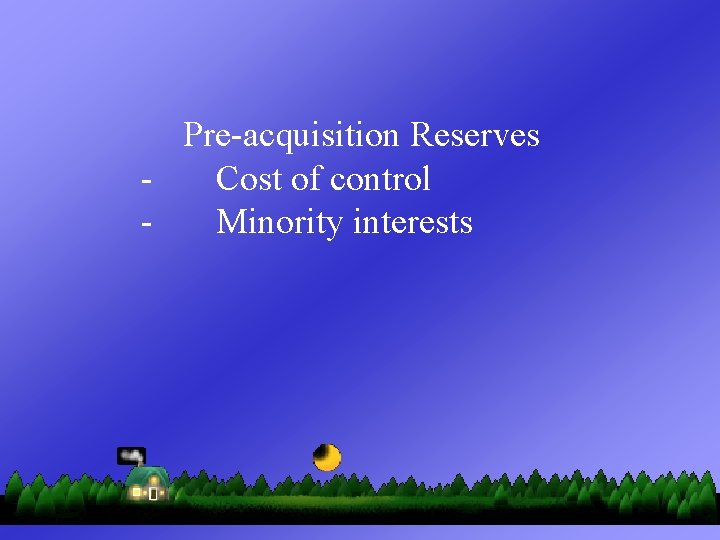 Pre-acquisition Reserves
- Cost of control
- Minority interests